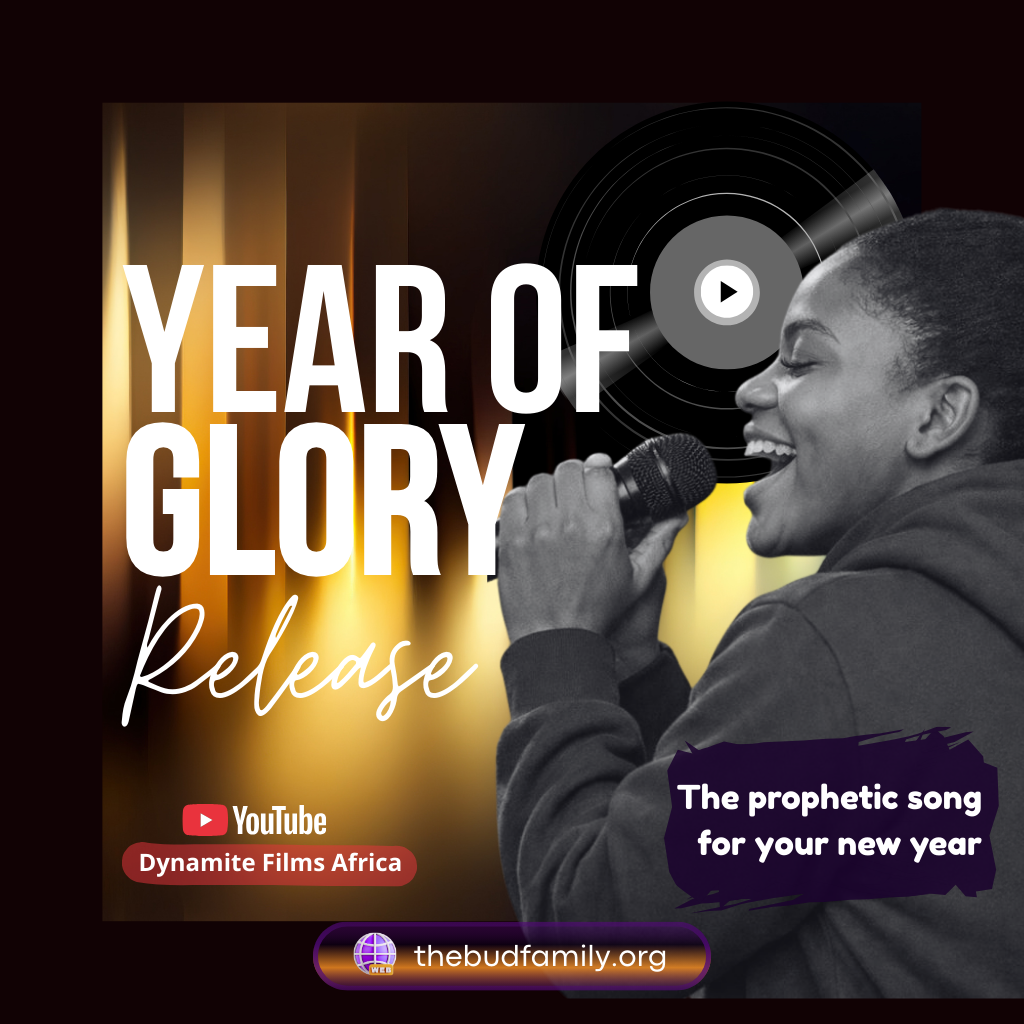 YEAR OF GLORY

Release

YouTube

Dynamite Films Africa

The prophetic song for your new year

WEB

thebudfamily.org